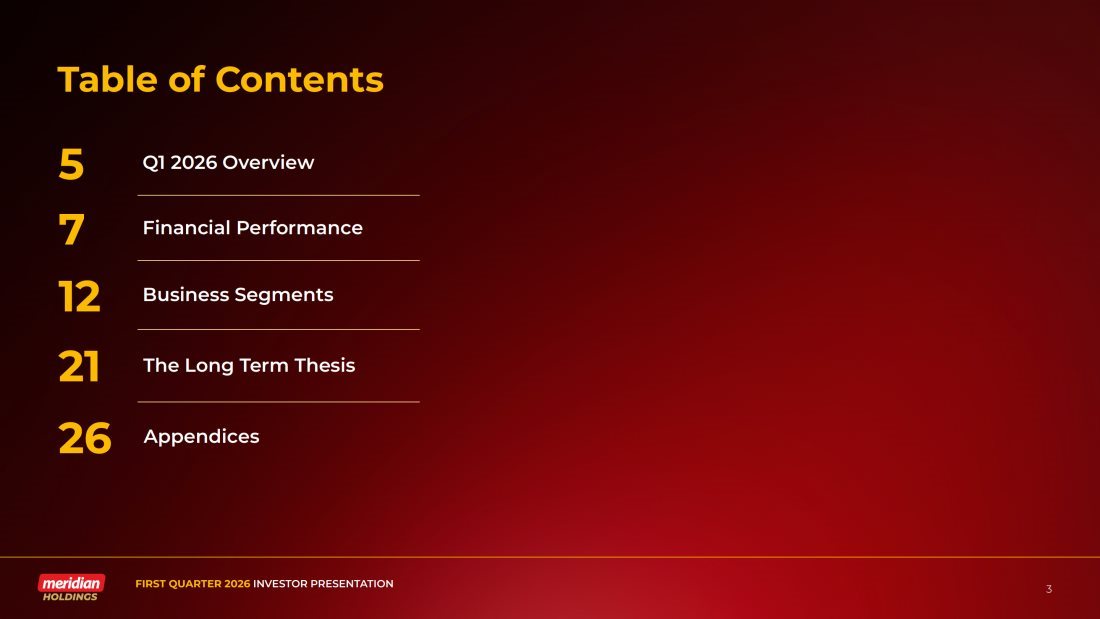 Table of Contents

5 Q1 2026 Overview

7 Financial Performance

12 Business Segments

21 The Long Term Thesis

26 Appendices

meridian HOLDINGS

FIRST QUARTER 2026 INVESTOR PRESENTATION

3